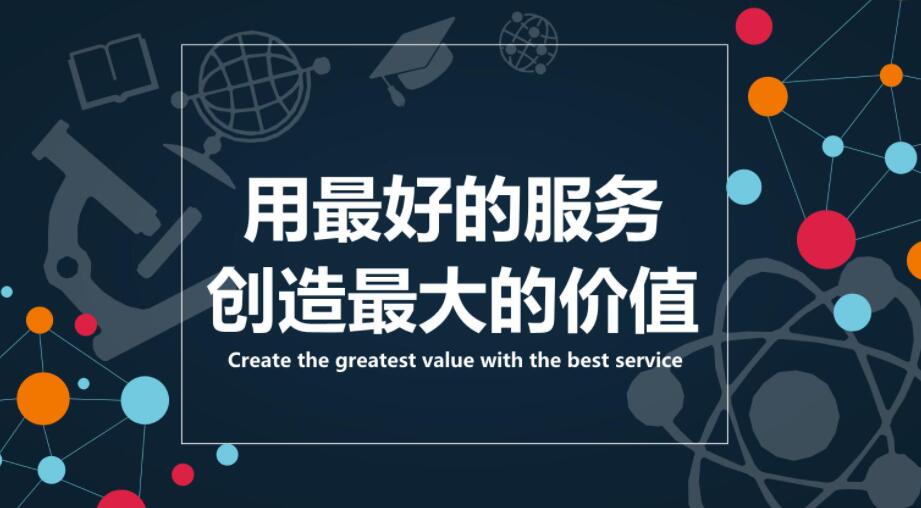 用最好的服务
创造最大的价值

Create the greatest value with the best service